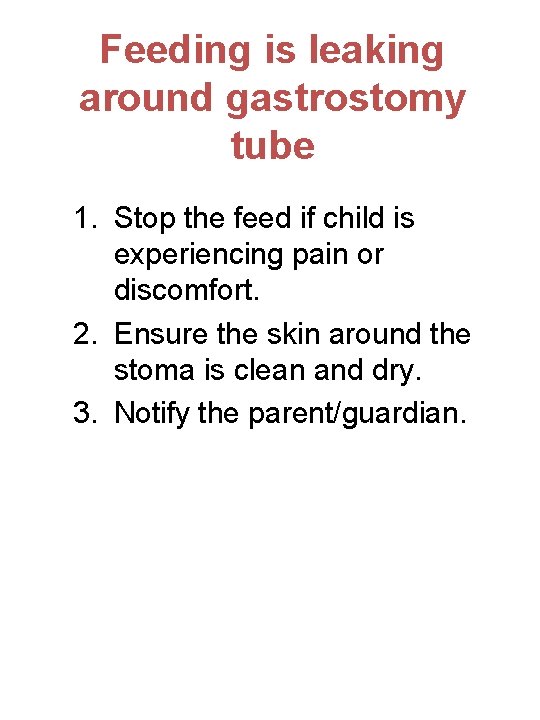 Feeding is leaking around gastrostomy tube

1. Stop the feed if child is experiencing pain or discomfort.
2. Ensure the skin around the stoma is clean and dry.
3. Notify the parent/guardian.